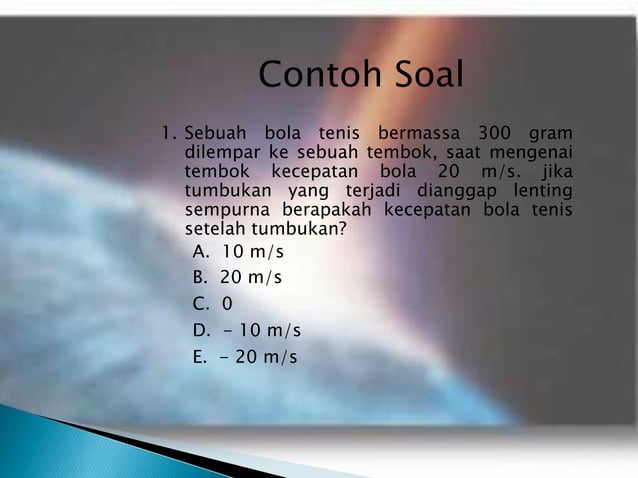 Contoh Soal

1. Sebuah bola tenis bermassa 300 gram dilempar ke sebuah tembok, saat mengenai tembok kecepatan bola 20 m/s. jika tumbukan yang terjadi dianggap lenting sempurna berapakah kecepatan bola tenis setelah tumbukan?

A. 10 m/s
B. 20 m/s
C. 0
D. – 10 m/s
E. – 20 m/s